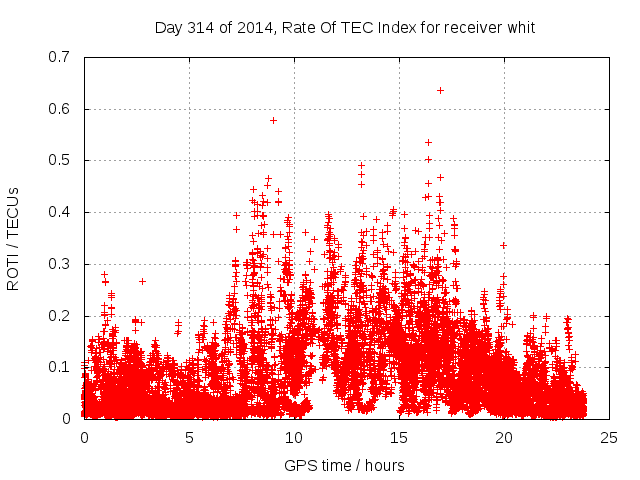 Day 314 of 2014, Rate Of TEC Index for receiver whit

ROTI / TECUs

0.7
0.6
0.5
0.4
0.3
0.2
0.1
0

0
5
10
15
20
25

GPS time / hours